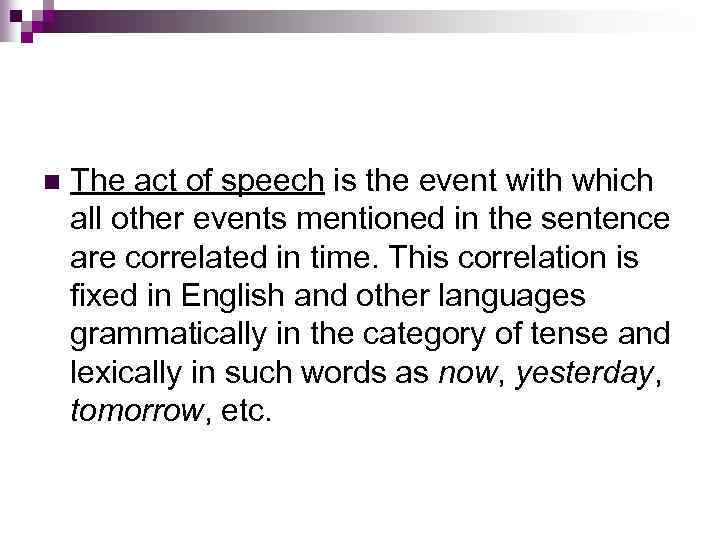 The act of speech is the event with which all other events mentioned in the sentence are correlated in time. This correlation is fixed in English and other languages grammatically in the category of tense and lexically in such words as now, yesterday, tomorrow, etc.